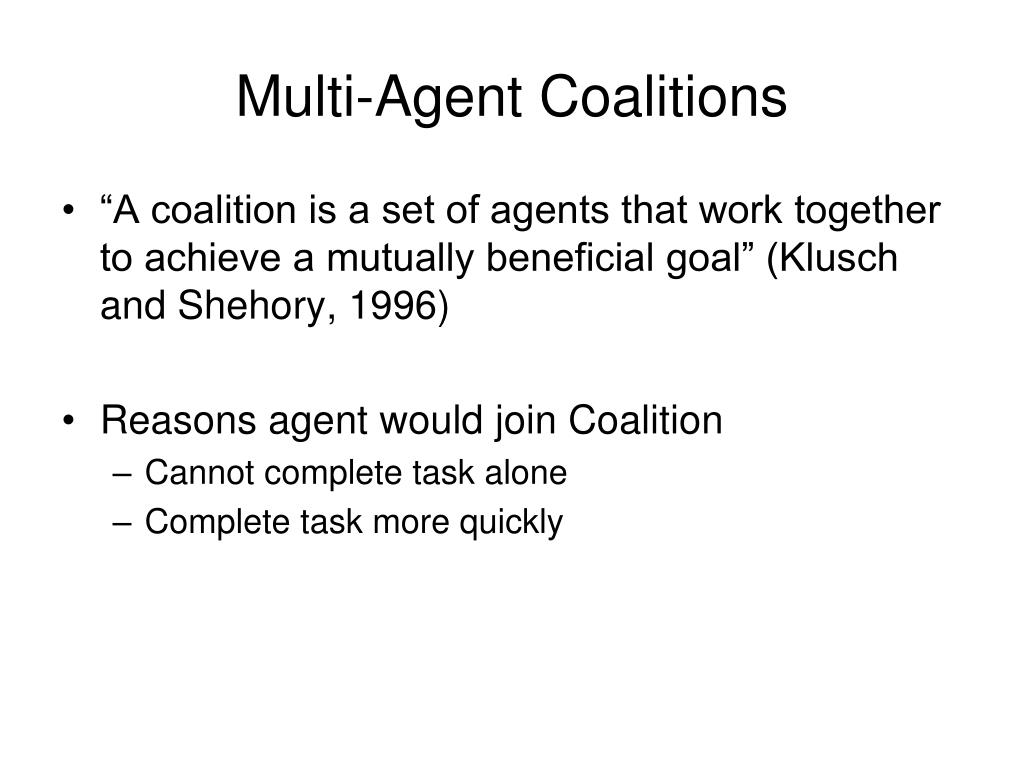 Multi-Agent Coalitions

• “A coalition is a set of agents that work together to achieve a mutually beneficial goal” (Klusch and Shehory, 1996)

• Reasons agent would join Coalition
– Cannot complete task alone
– Complete task more quickly